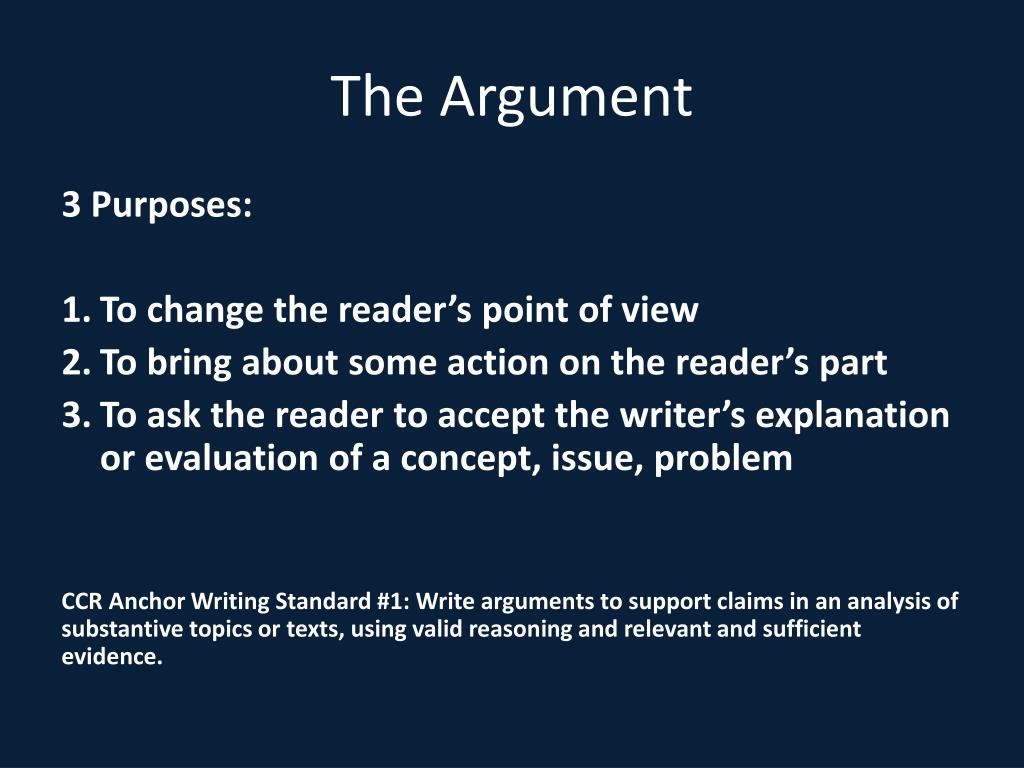 The Argument

3 Purposes:

1. To change the reader’s point of view
2. To bring about some action on the reader’s part
3. To ask the reader to accept the writer’s explanation or evaluation of a concept, issue, problem

CCR Anchor Writing Standard #1: Write arguments to support claims in an analysis of substantive topics or texts, using valid reasoning and relevant and sufficient evidence.